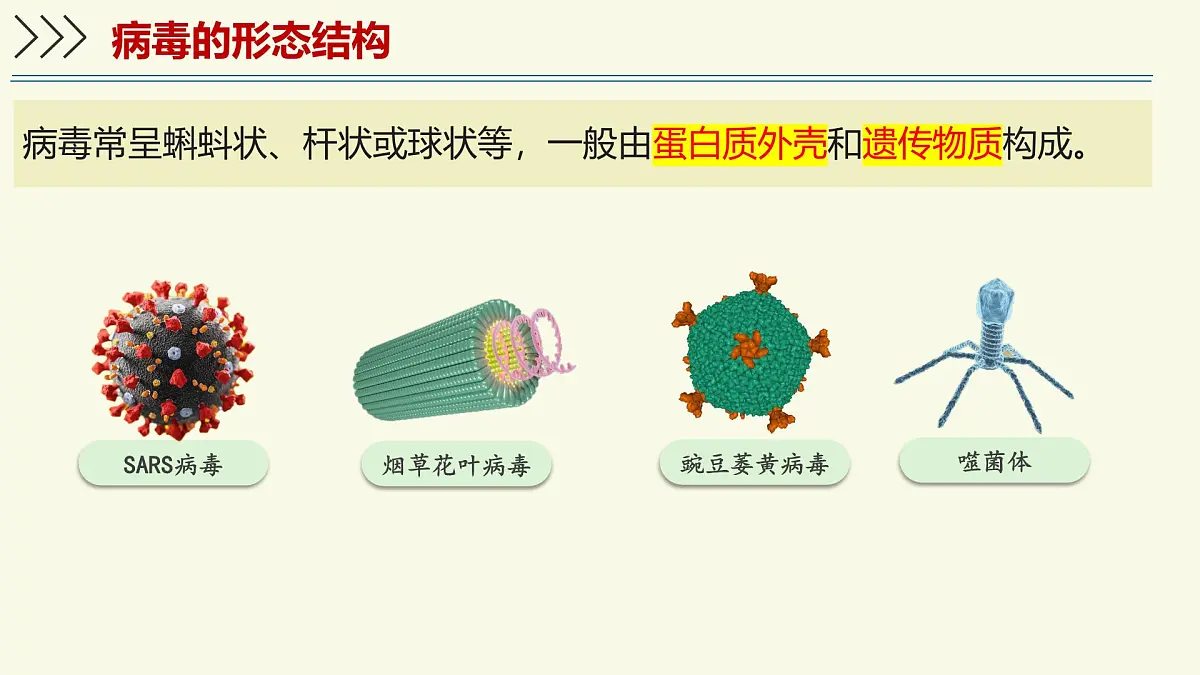 病毒的形态结构

病毒常呈蝌蚪状、杆状或球状等，一般由蛋白质外壳和遗传物质构成。

SARS病毒

烟草花叶病毒

豌豆萎黄病毒

噬菌体